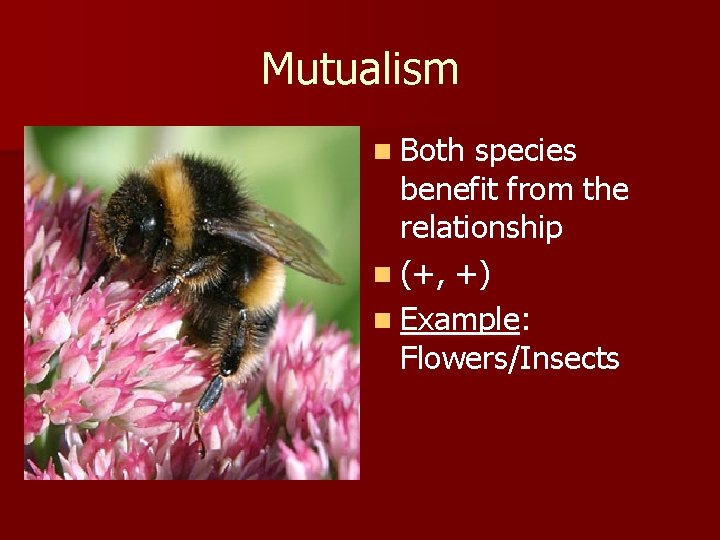 Mutualism

- Both species benefit from the relationship
- (+, +)
- Example: Flowers/Insects